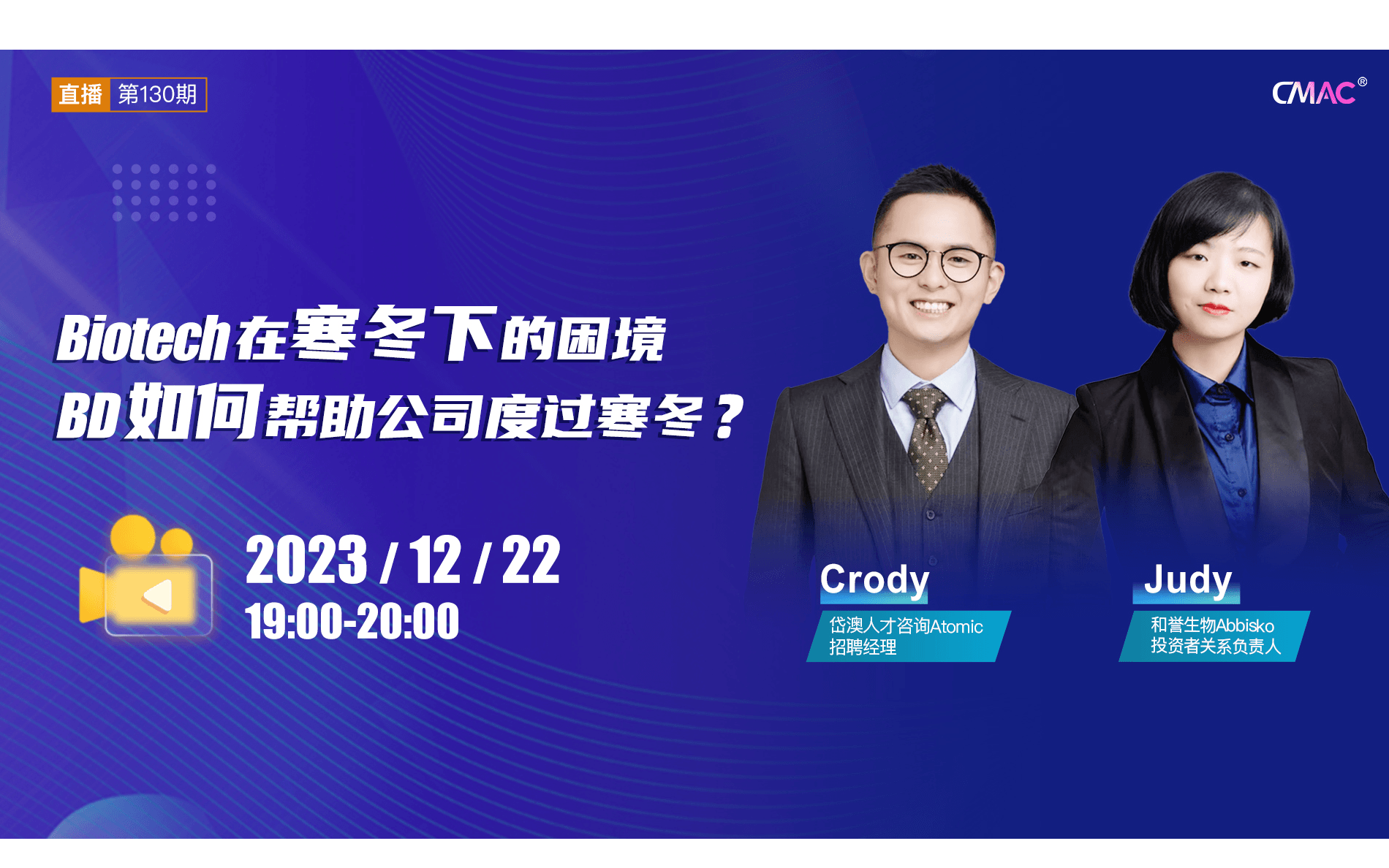 直播 第130期

CMAC®

Biotech在寒冬下的困境
BD如何帮助公司度过寒冬？

2023 / 12 / 22
19:00-20:00

Crody
岱澳人才咨询Atomic
招聘经理

Judy
和誉生物Abbisko
投资者关系负责人